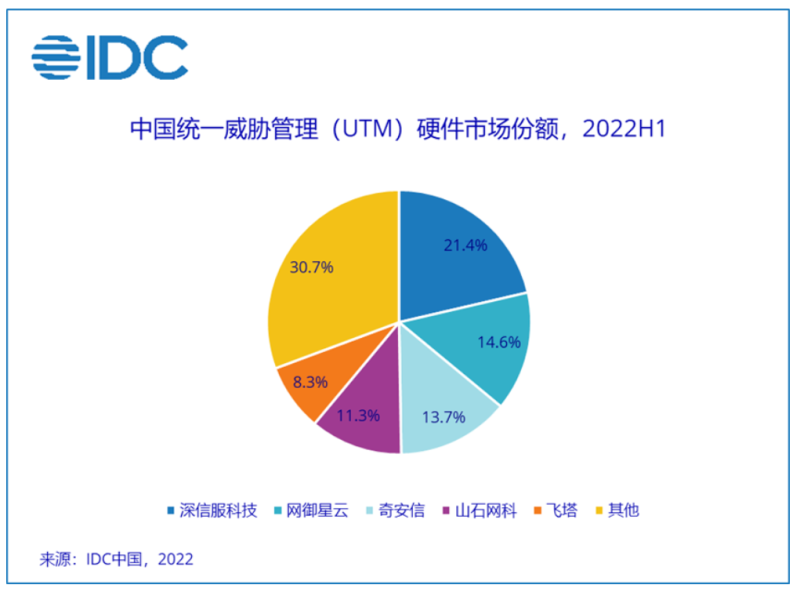 IDC

中国统一威胁管理（UTM）硬件市场份额，2022H1

21.4%
14.6%
13.7%
11.3%
8.3%
30.7%

深信服科技 网御星云 奇安信 山石网科 飞塔 其他

来源：IDC中国，2022